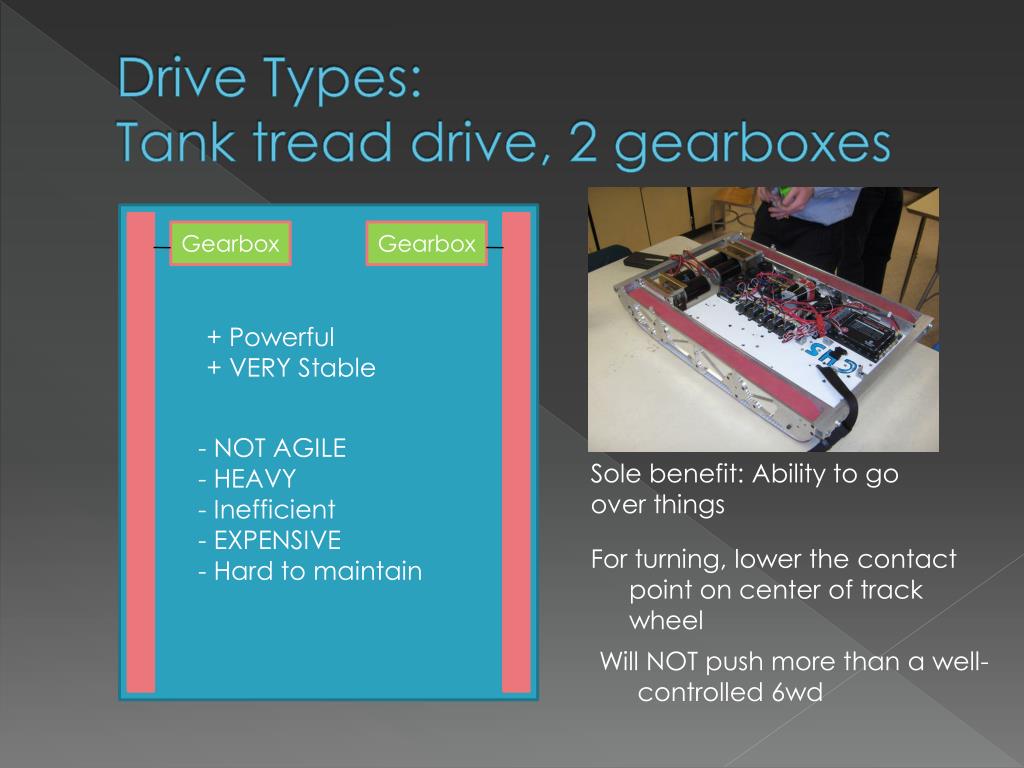 Drive Types:
Tank tread drive, 2 gearboxes

Gearbox

Gearbox

+ Powerful
+ VERY Stable

- NOT AGILE
- HEAVY
- Inefficient
- EXPENSIVE
- Hard to maintain

CHS

Sole benefit: Ability to go over things

For turning, lower the contact point on center of track wheel

Will NOT push more than a well-controlled 6wd